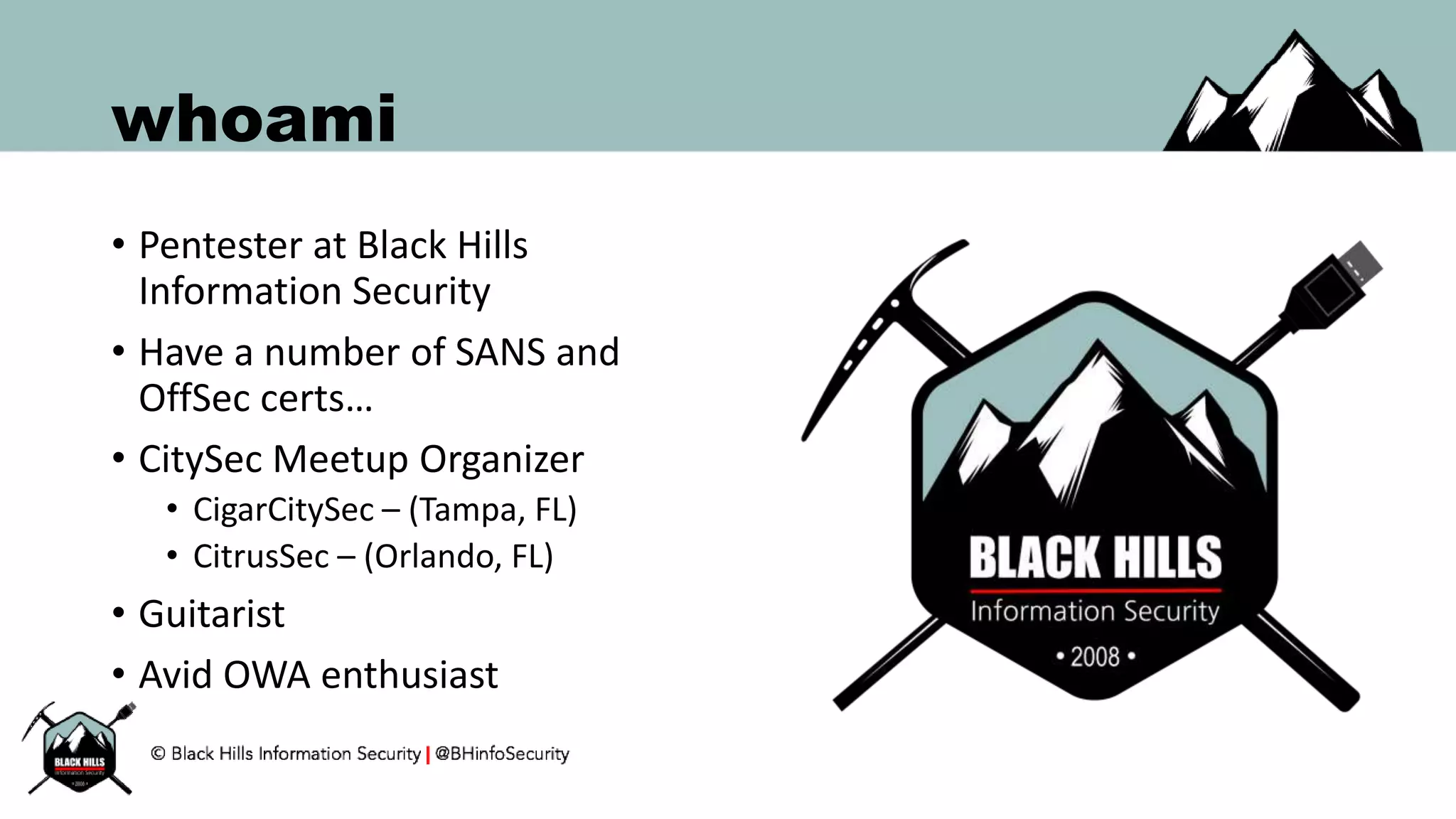 whoami

• Pentester at Black Hills Information Security
• Have a number of SANS and OffSec certs…
• CitySec Meetup Organizer
  • CigarCitySec – (Tampa, FL)
  • CitrusSec – (Orlando, FL)
• Guitarist
• Avid OWA enthusiast

BLACK HILLS
Information Security
• 2008 •

BLACK HILLS
Information Security
• 2008 •

© Black Hills Information Security | @BHinfoSecurity